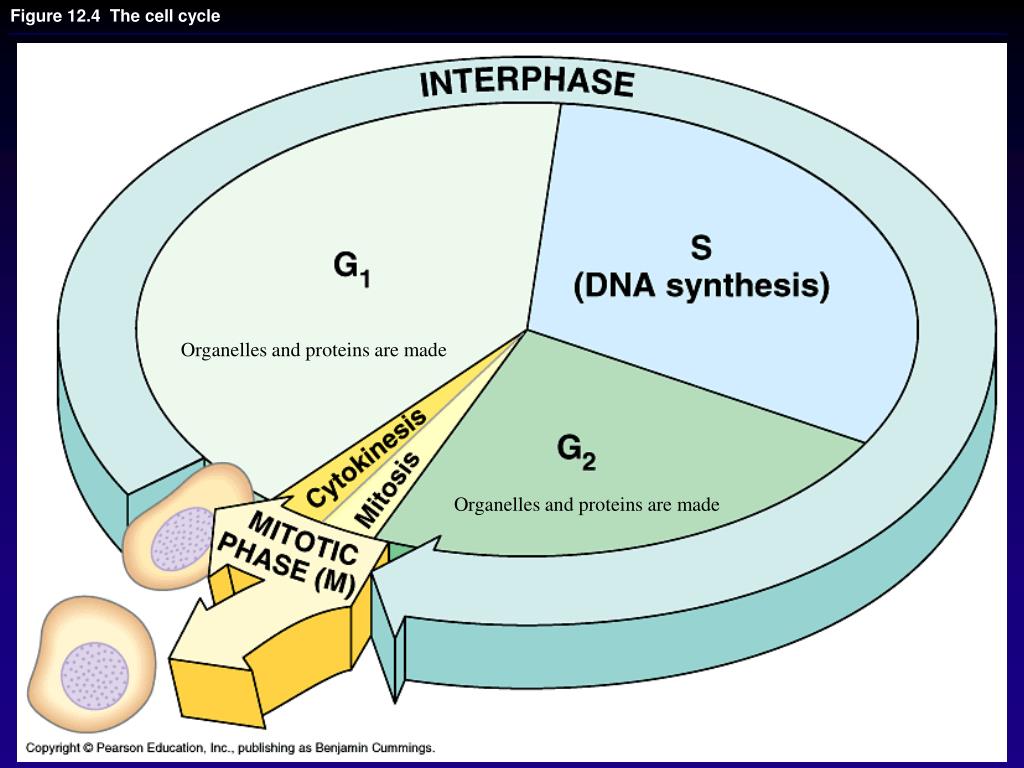 Figure 12.4 The cell cycle

INTERPHASE

$G_1$

Organelles and proteins are made

S
(DNA synthesis)

$G_2$

Organelles and proteins are made

Cytokinesis

Mitosis

MITOTIC PHASE (M)

Copyright © Pearson Education, Inc., publishing as Benjamin Cummings.